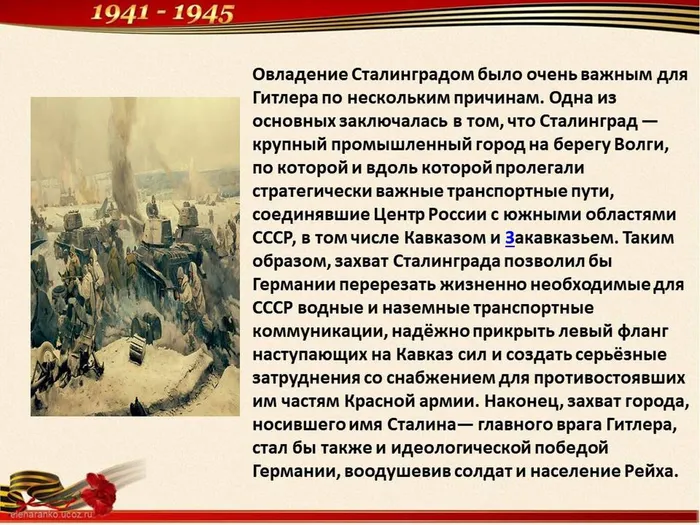 1941 - 1945

Овладение Сталинградом было очень важным для Гитлера по нескольким причинам. Одна из основных заключалась в том, что Сталинград — крупный промышленный город на берегу Волги, по которой и вдоль которой пролегали стратегически важные транспортные пути, соединявшие Центр России с южными областями СССР, в том числе Кавказом и Закавказьем. Таким образом, захват Сталинграда позволил бы Германии перерезать жизненно необходимые для СССР водные и наземные транспортные коммуникации, надёжно прикрыть левый фланг наступающих на Кавказ сил и создать серьёзные затруднения со снабжением для противостоявших им частям Красной армии. Наконец, захват города, носившего имя Сталина— главного врага Гитлера, стал бы также и идеологической победой Германии, воодушевив солдат и население Рейха.

elenaranko.ucoz.ru